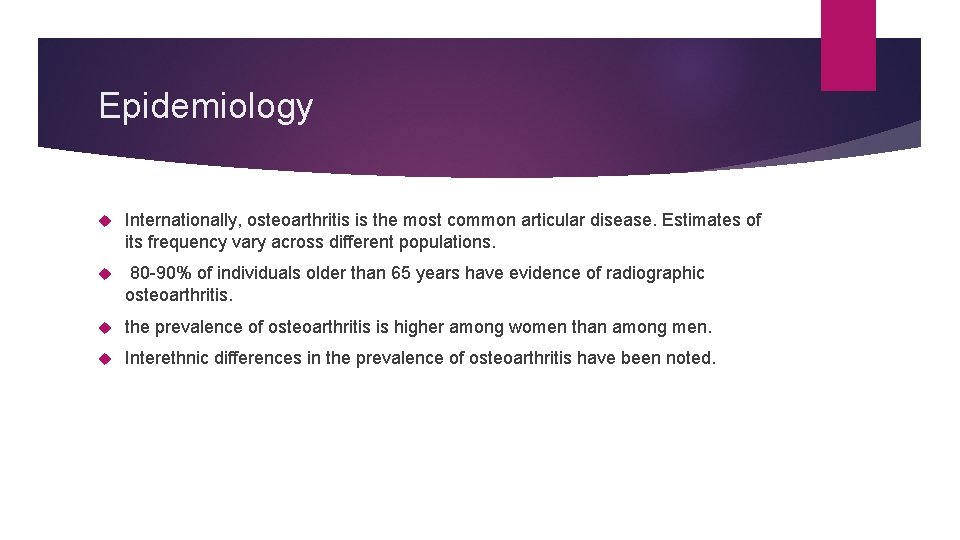 Epidemiology

Internationally, osteoarthritis is the most common articular disease. Estimates of its frequency vary across different populations.

80-90% of individuals older than 65 years have evidence of radiographic osteoarthritis.

the prevalence of osteoarthritis is higher among women than among men.

Interethnic differences in the prevalence of osteoarthritis have been noted.